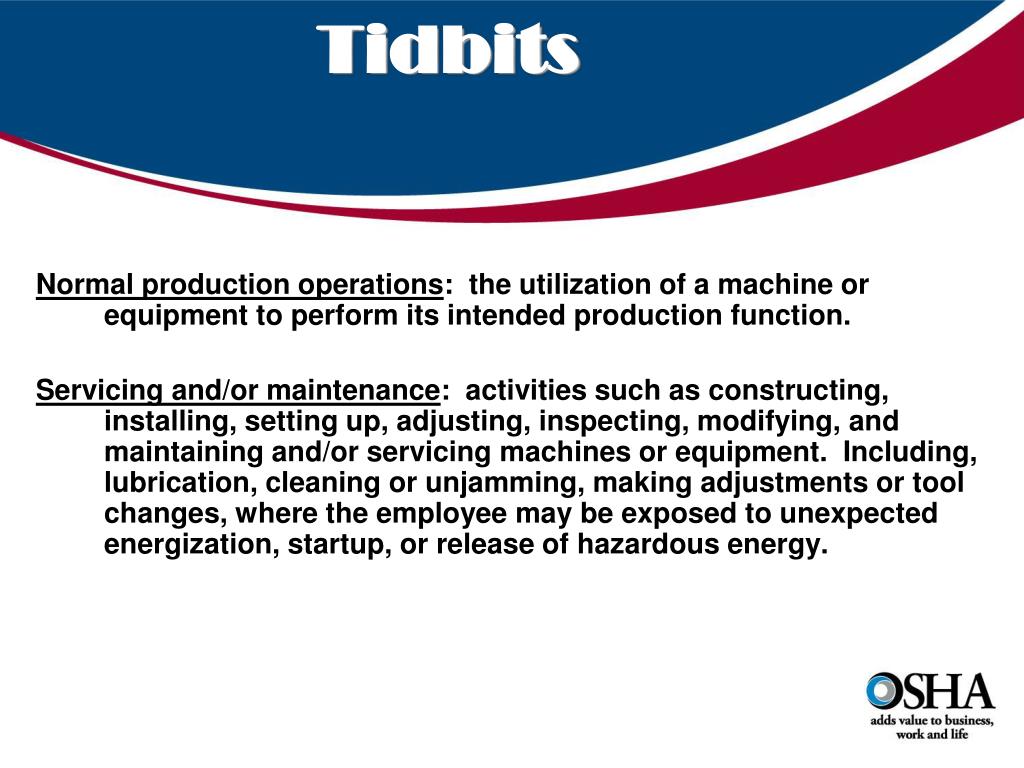 Tidbits

Normal production operations: the utilization of a machine or equipment to perform its intended production function.

Servicing and/or maintenance: activities such as constructing, installing, setting up, adjusting, inspecting, modifying, and maintaining and/or servicing machines or equipment. Including, lubrication, cleaning or unjamming, making adjustments or tool changes, where the employee may be exposed to unexpected energization, startup, or release of hazardous energy.

OSHA
adds value to business, work and life